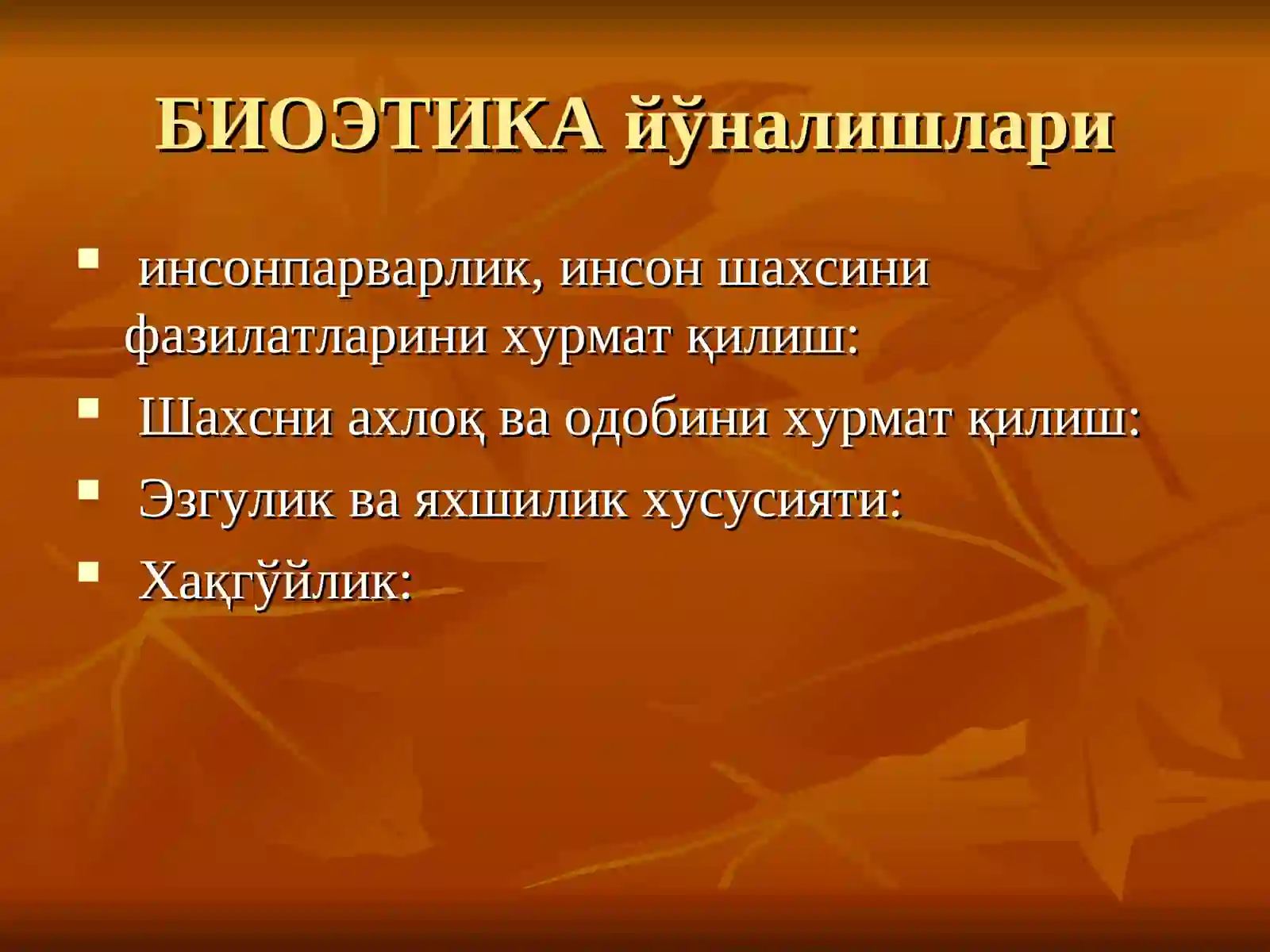 БИОЭТИКА йўналишлари

- инсонпарварлик, инсон шахсини фазилатларини хурмат қилиш:
- Шахсни ахлоқ ва одобини хурмат қилиш:
- Эзгулик ва яхшилик хусусияти:
- Хақгўйлик: